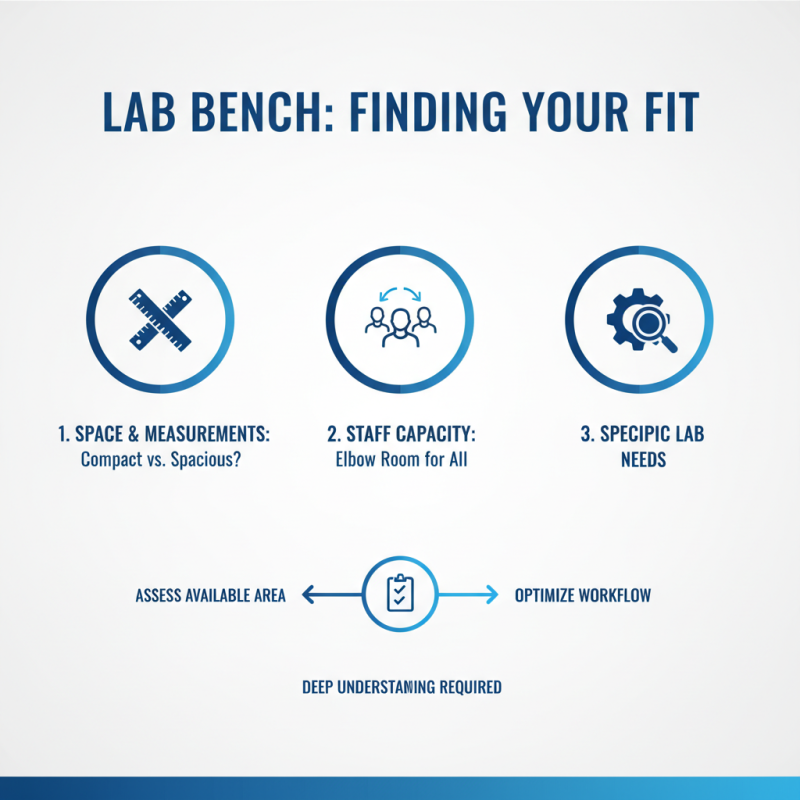 LAB BENCH: FINDING YOUR FIT

1. SPACE & MEASUREMENTS:
Compact vs. Spacious?

2. STAFF CAPACITY:
Elbow Room for All

3. SPECIPIC LAB NEEDS

ASSESS AVAILABLE AREA

OPTIMIZE WORKFLOW

DEEP UNDERSTANING REQUIRED